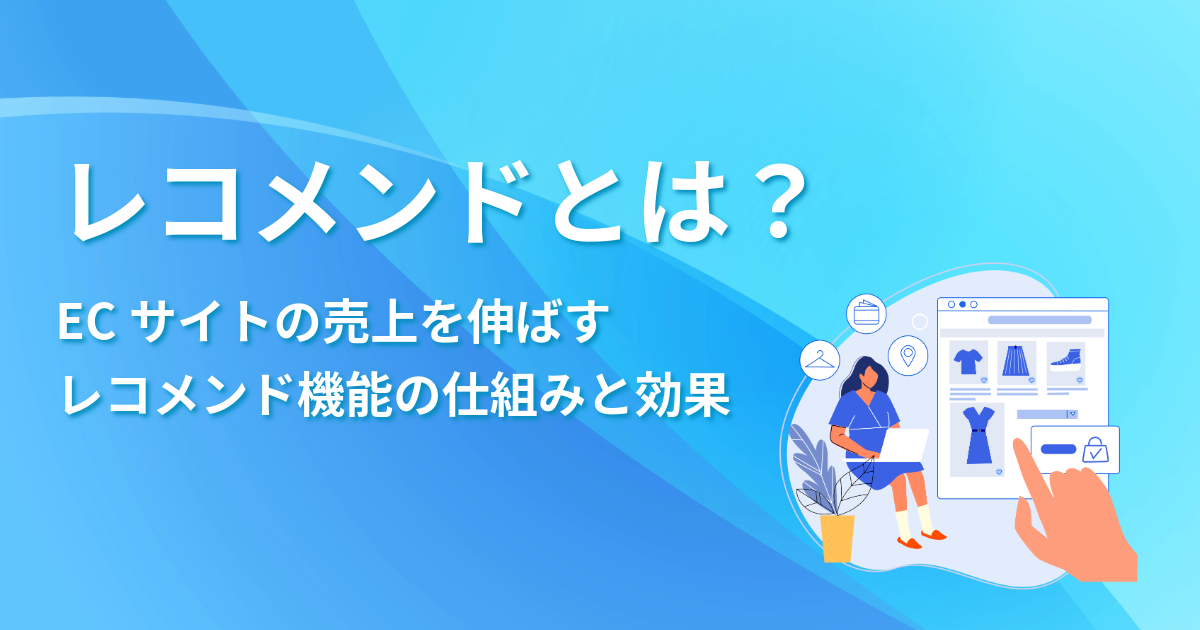 レコメンドとは？

EC サイトの売上を伸ばす
レコメンド機能の仕組みと効果